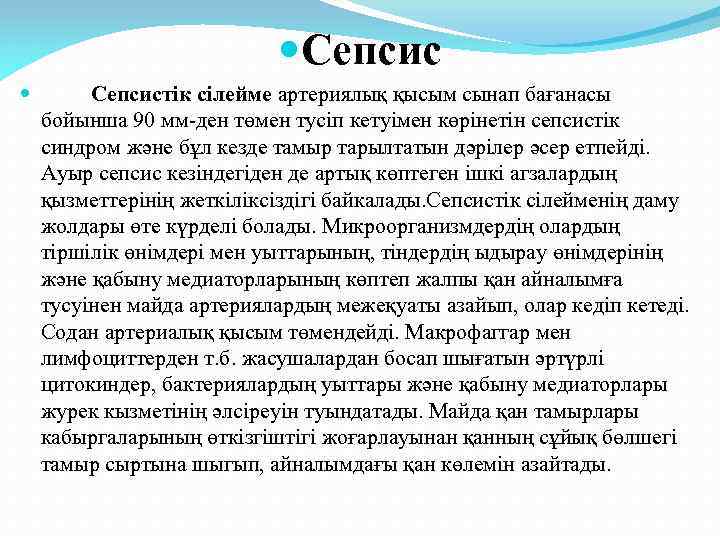 Сепсис

Сепсистік сілейме артериялық қысым сынап бағанасы бойынша 90 мм-ден төмен тусіп кетуімен көрінетін сепсистік синдром және бұл кезде тамыр тарылтатын дәрілер әсер етпейді. Ауыр сепсис кезіндегіден де артық көптеген ішкі агзалардың қызметтерінің жеткіліксіздігі байкалады.Сепсистік сілейменің даму жолдары өте күрделі болады. Микроорганизмдердің олардың тіршілік өнімдері мен уыттарының, тіндердің ыдырау өнімдерінің және қабыну медиаторларының көптеп жалпы қан айналымға тусуінен майда артериялардың межеқуаты азайып, олар кедіп кетеді. Содан артериалық қысым төмендейді. Макрофагтар мен лимфоциттерден т.б. жасушалардан босап шығатын әртүрлі цитокиндер, бактериялардың уыттары және қабыну медиаторлары журек кызметінің әлсіреуін туындатады. Майда қан тамырлары кабыргаларының өткізгіштігі жоғарлауынан қанның сұйық бөлшегі тамыр сыртына шыгып, айналымдағы қан көлемін азайтады.